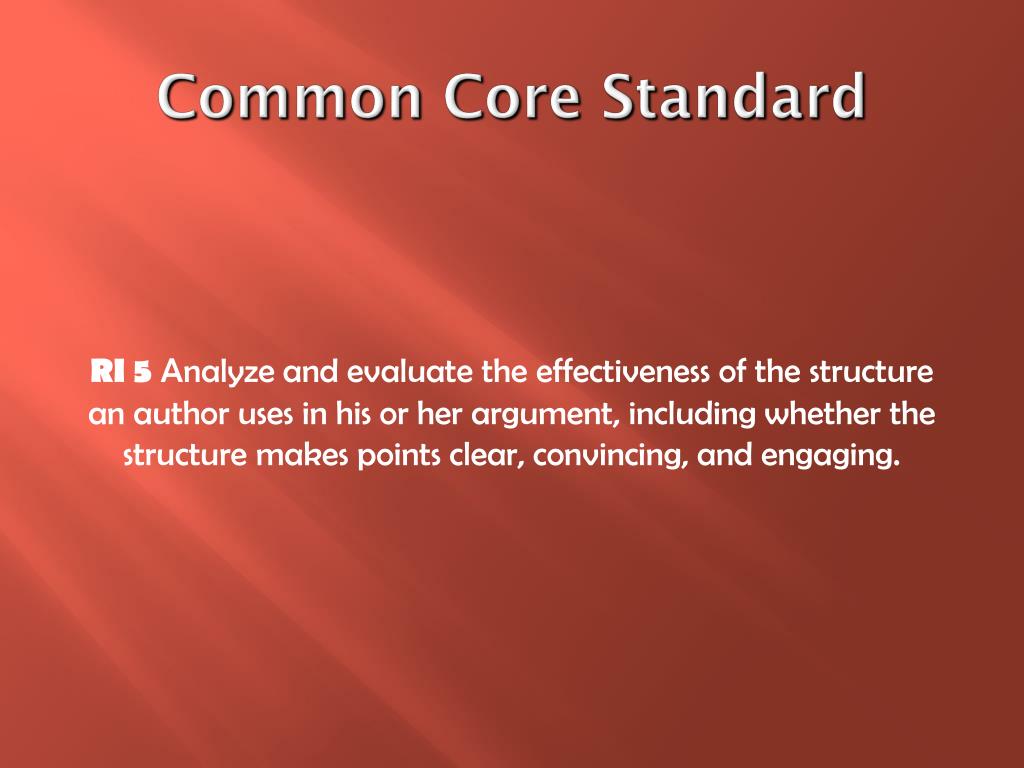 Common Core Standard

RI 5 Analyze and evaluate the effectiveness of the structure an author uses in his or her argument, including whether the structure makes points clear, convincing, and engaging.